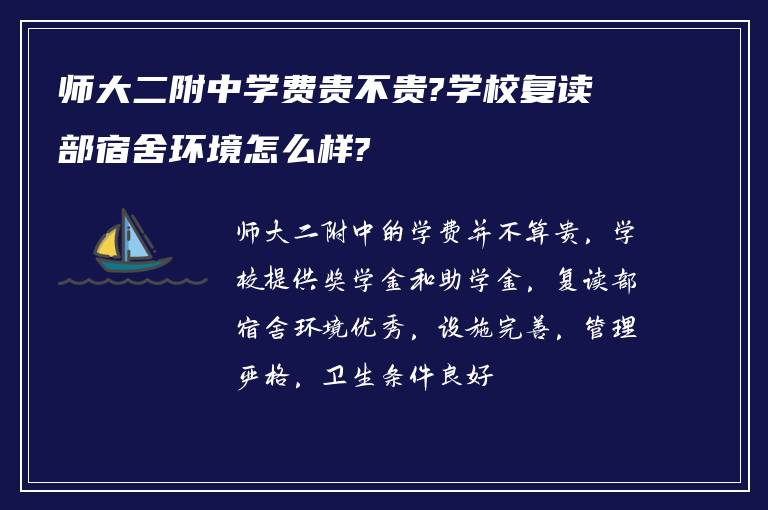 师大二附中学费贵不贵?学校复读部宿舍环境怎么样?

师大二附中的学费并不算贵，学校提供奖学金和助学金，复读部宿舍环境优秀，设施完善，管理严格，卫生条件良好